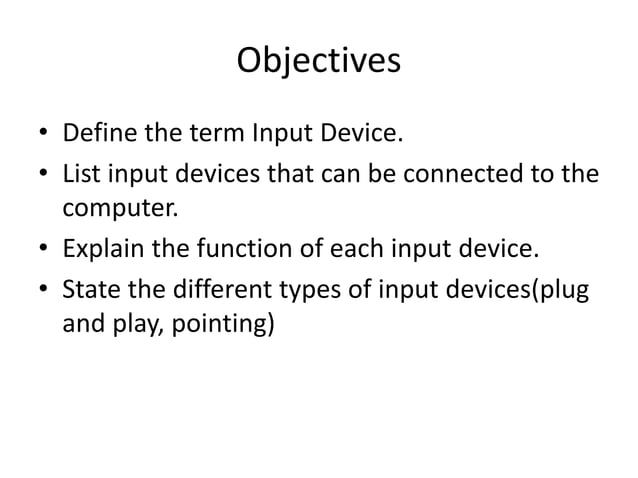 Objectives

• Define the term Input Device.
• List input devices that can be connected to the computer.
• Explain the function of each input device.
• State the different types of input devices(plug and play, pointing)